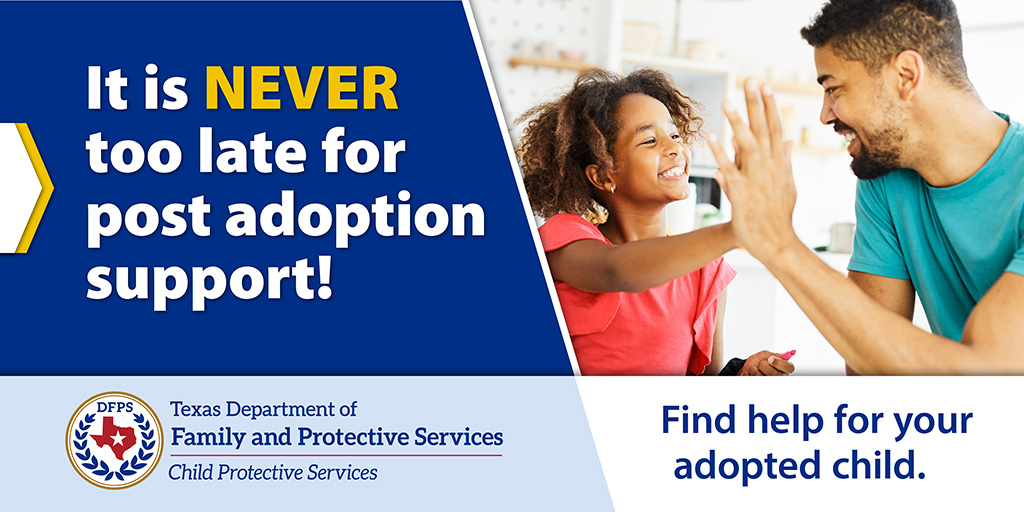 It is NEVER too late for post adoption support!

DFPS

Texas Department of
Family and Protective Services
Child Protective Services

Find help for your adopted child.